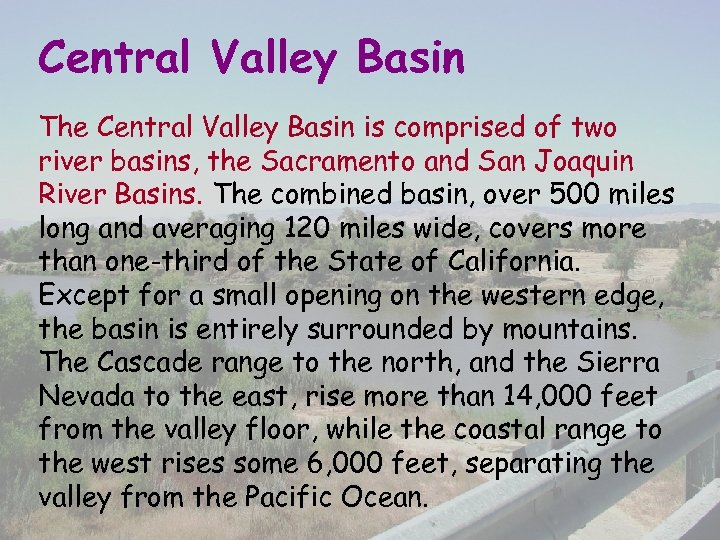 Central Valley Basin

The Central Valley Basin is comprised of two river basins, the Sacramento and San Joaquin River Basins. The combined basin, over 500 miles long and averaging 120 miles wide, covers more than one-third of the State of California. Except for a small opening on the western edge, the basin is entirely surrounded by mountains. The Cascade range to the north, and the Sierra Nevada to the east, rise more than 14,000 feet from the valley floor, while the coastal range to the west rises some 6,000 feet, separating the valley from the Pacific Ocean.